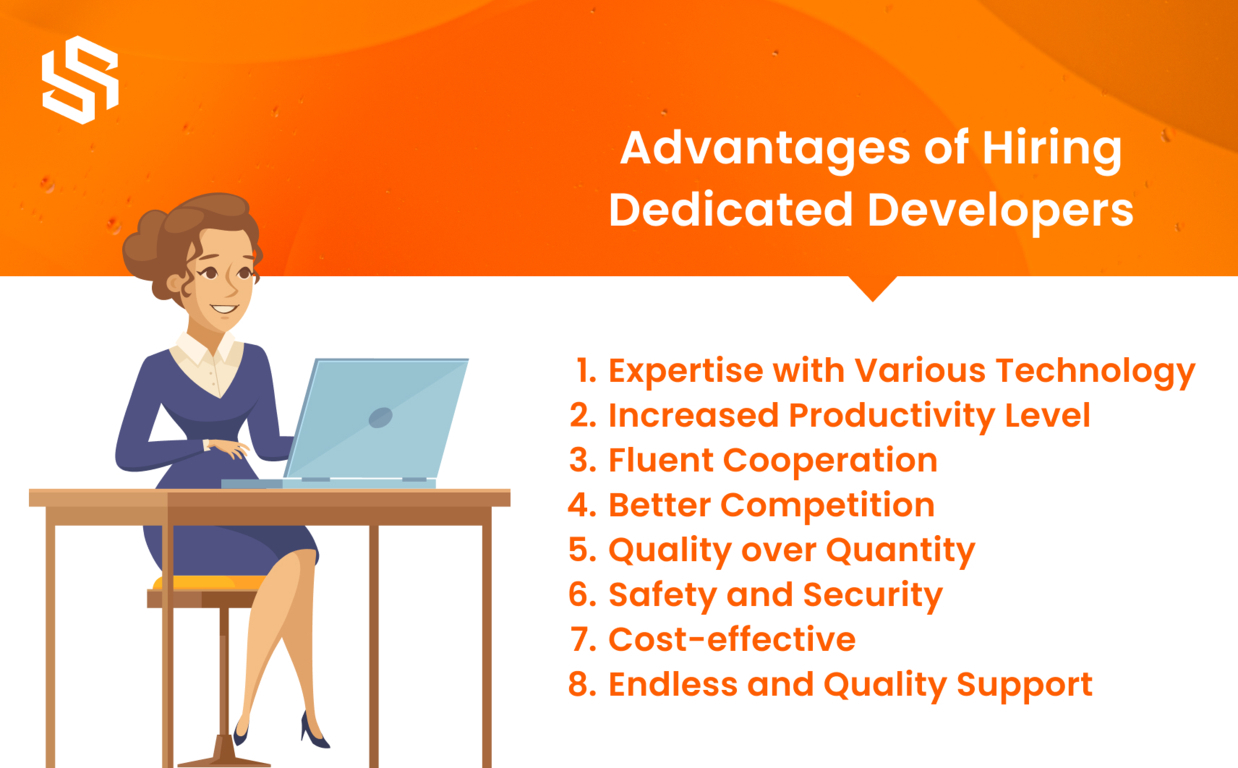 Advantages of Hiring Dedicated Developers

1. Expertise with Various Technology
2. Increased Productivity Level
3. Fluent Cooperation
4. Better Competition
5. Quality over Quantity
6. Safety and Security
7. Cost-effective
8. Endless and Quality Support